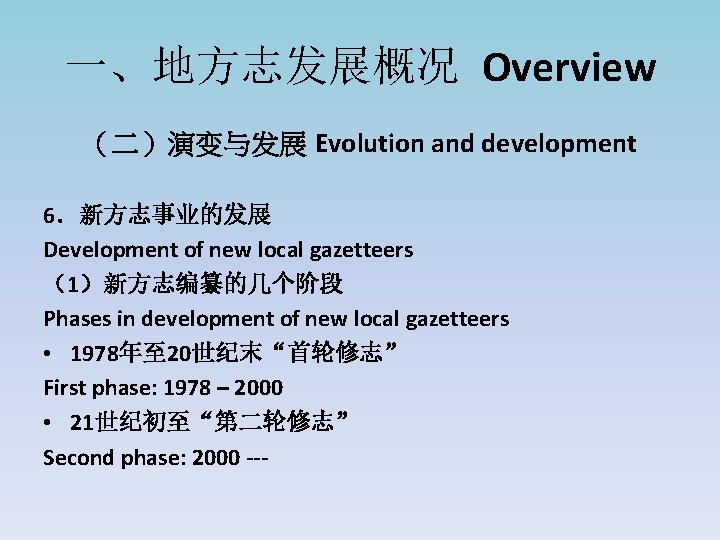 一、地方志发展概况 Overview

（二）演变与发展 Evolution and development

6．新方志事业的发展

Development of new local gazetteers

（1）新方志编纂的几个阶段

Phases in development of new local gazetteers

• 1978年至20世纪末“首轮修志”

First phase: 1978 – 2000

• 21世纪初至“第二轮修志”

Second phase: 2000 ---